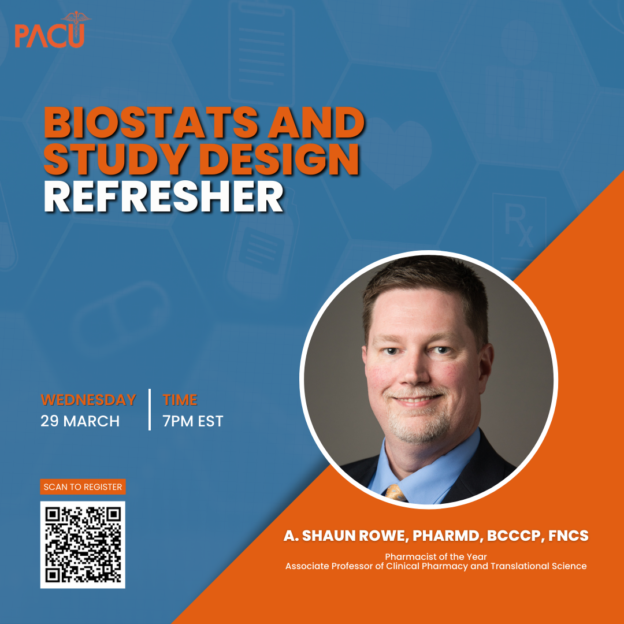 PACU

BIOSTATS AND STUDY DESIGN REFRESHER

Rx

WEDNESDAY
29 MARCH

TIME
7PM EST

SCAN TO REGISTER

A. SHAUN ROWE, PHARMD, BCCCP, FNCS

Pharmacist of the Year
Associate Professor of Clinical Pharmacy and Translational Science